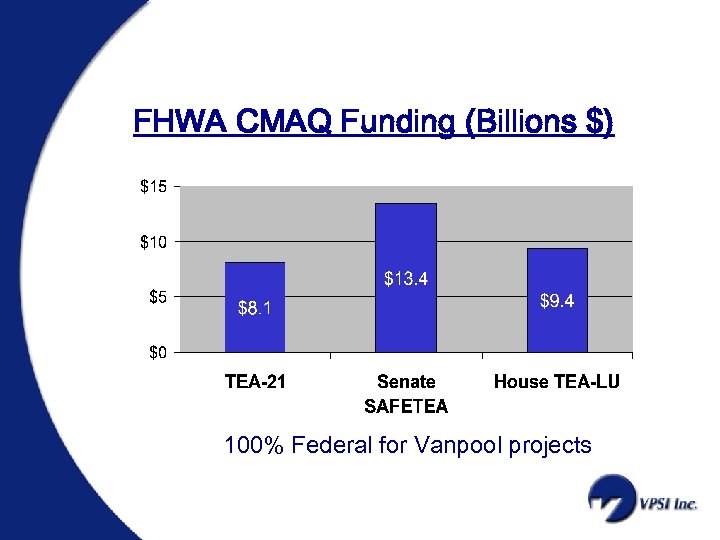 FHWA CMAQ Funding (Billions $)

$15
$10
$5
$0

$8.1
$13.4
$9.4

TEA-21
Senate SAFETEA
House TEA-LU

100% Federal for Vanpool projects

VPSI Inc.